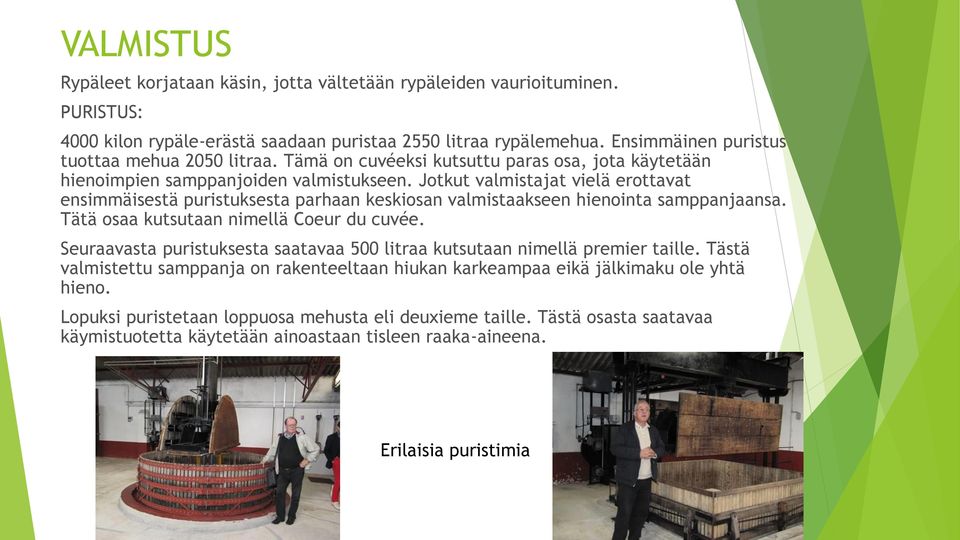 VALMISTUS

Rypäleet korjataan käsin, jotta vältetään rypäleiden vaurioituminen.

PURISTUS:

4000 kilon rypäle-erästä saadaan puristaa 2550 litraa rypälemehua. Ensimmäinen puristus tuottaa mehua 2050 litraa. Tämä on cuvéeksi kutsuttu paras osa, jota käytetään hienoimpien samppanjoiden valmistukseen. Jotkut valmistajat vielä erottavat ensimmäisestä puristuksesta parhaan keskiosan valmistaakseen hienointa samppanjaansa. Tätä osaa kutsutaan nimellä Coeur du cuvée.

Seuraavasta puristuksesta saatavaa 500 litraa kutsutaan nimellä premier taille. Tästä valmistettu samppanja on rakenteeltaan hiukan karkeampaa eikä jälkimaku ole yhtä hieno.

Lopuksi puristetaan loppuosa mehusta eli deuxieme taille. Tästä osasta saatavaa käymistuotetta käytetään ainoastaan tisleen raaka-aineena.

Erilaisia puristimia